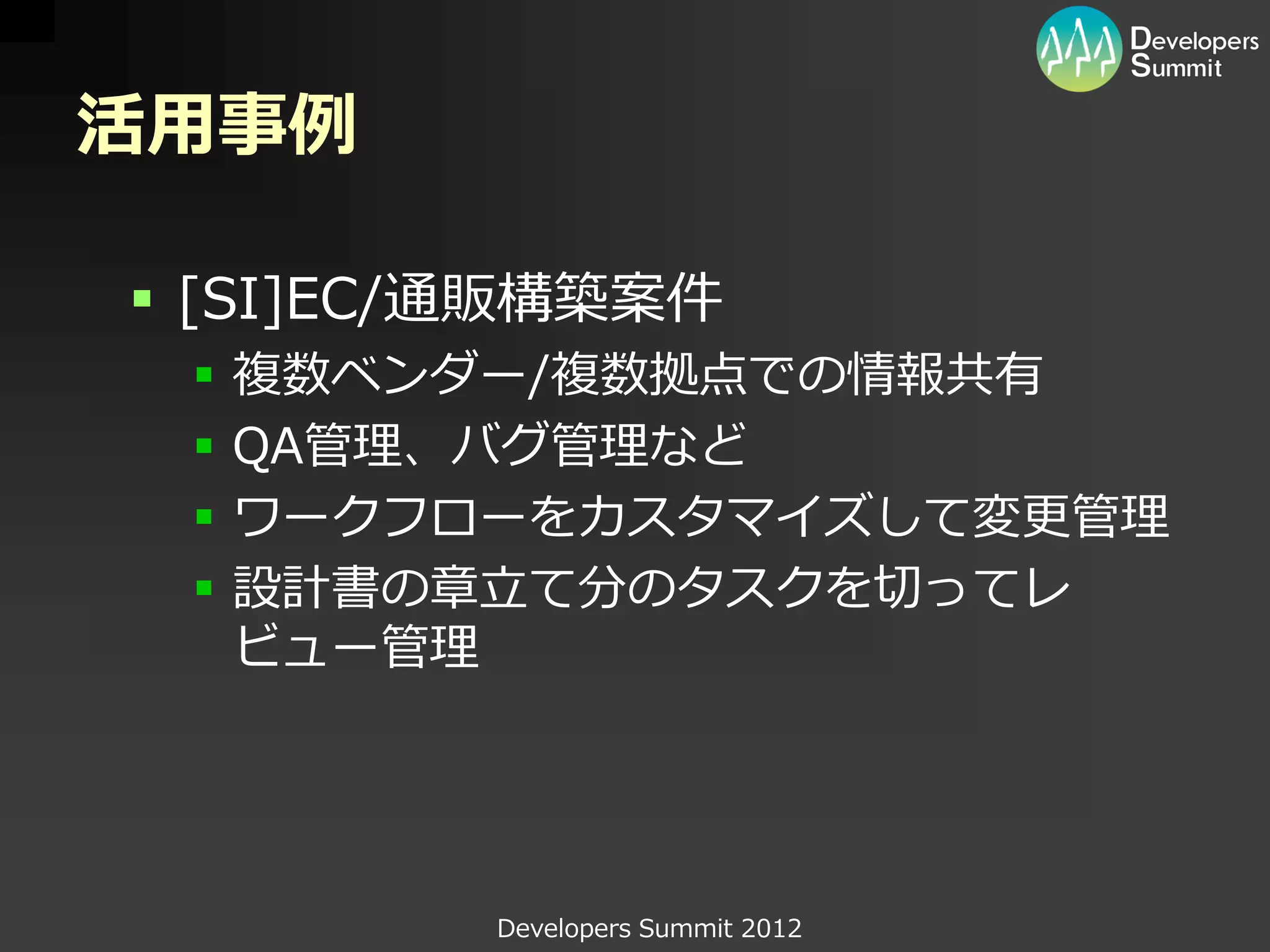 Developers Summit

活用事例

▪ [SI]EC/通販構築案件
  ▪ 複数ベンダー/複数拠点での情報共有
  ▪ QA管理、バグ管理など
  ▪ ワークフローをカスタマイズして変更管理
  ▪ 設計書の章立て分のタスクを切ってレビュー管理

Developers Summit 2012